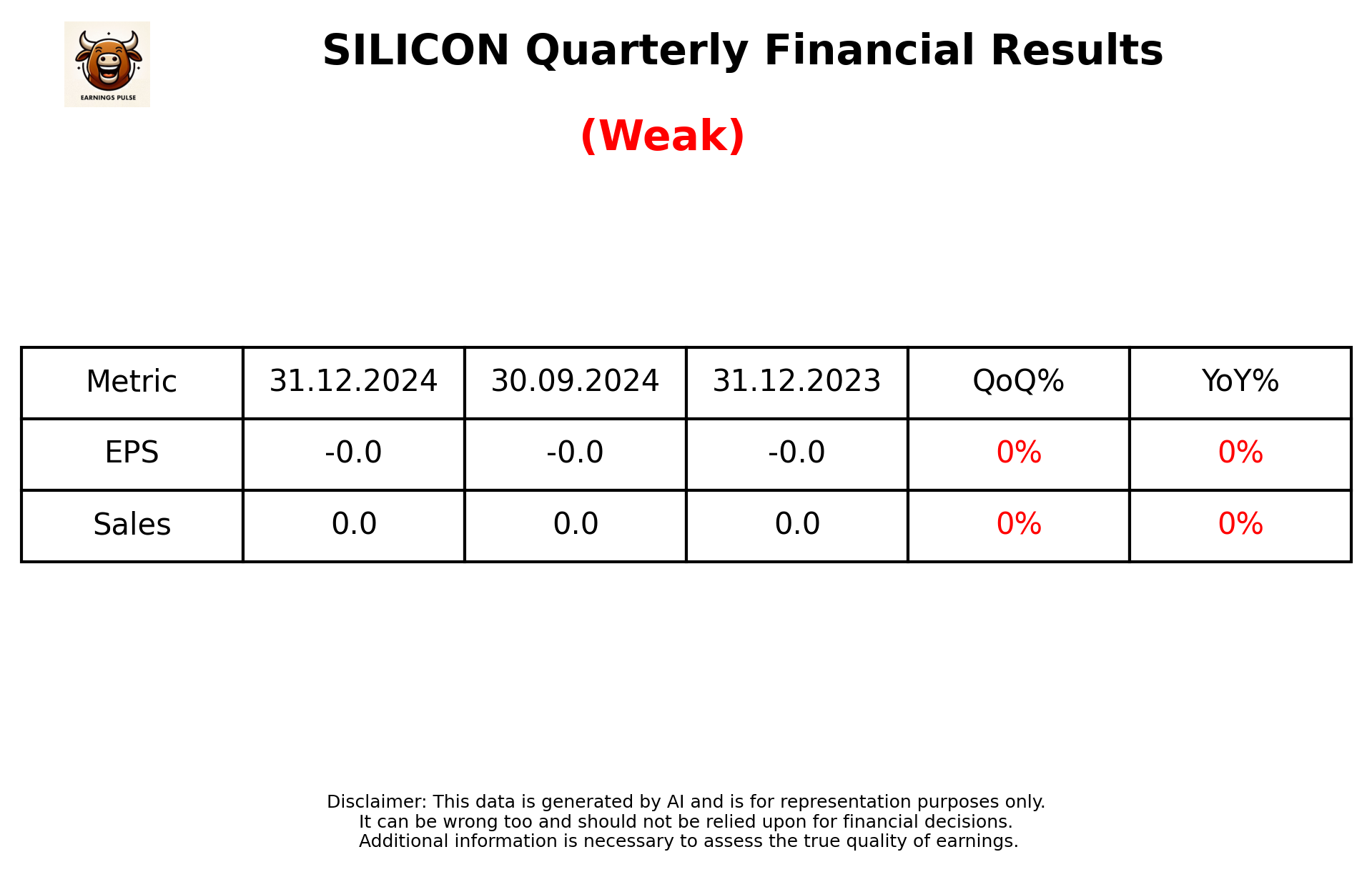 EARNINGS PULSE

SILICON Quarterly Financial Results

(Weak)

| Metric | 31.12.2024 | 30.09.2024 | 31.12.2023 | QoQ% | YoY% |
|---|---|---|---|---|---|
| EPS | -0.0 | -0.0 | -0.0 | 0% | 0% |
| Sales | 0.0 | 0.0 | 0.0 | 0% | 0% |

Disclaimer: This data is generated by AI and is for representation purposes only.
It can be wrong too and should not be relied upon for financial decisions.
Additional information is necessary to assess the true quality of earnings.